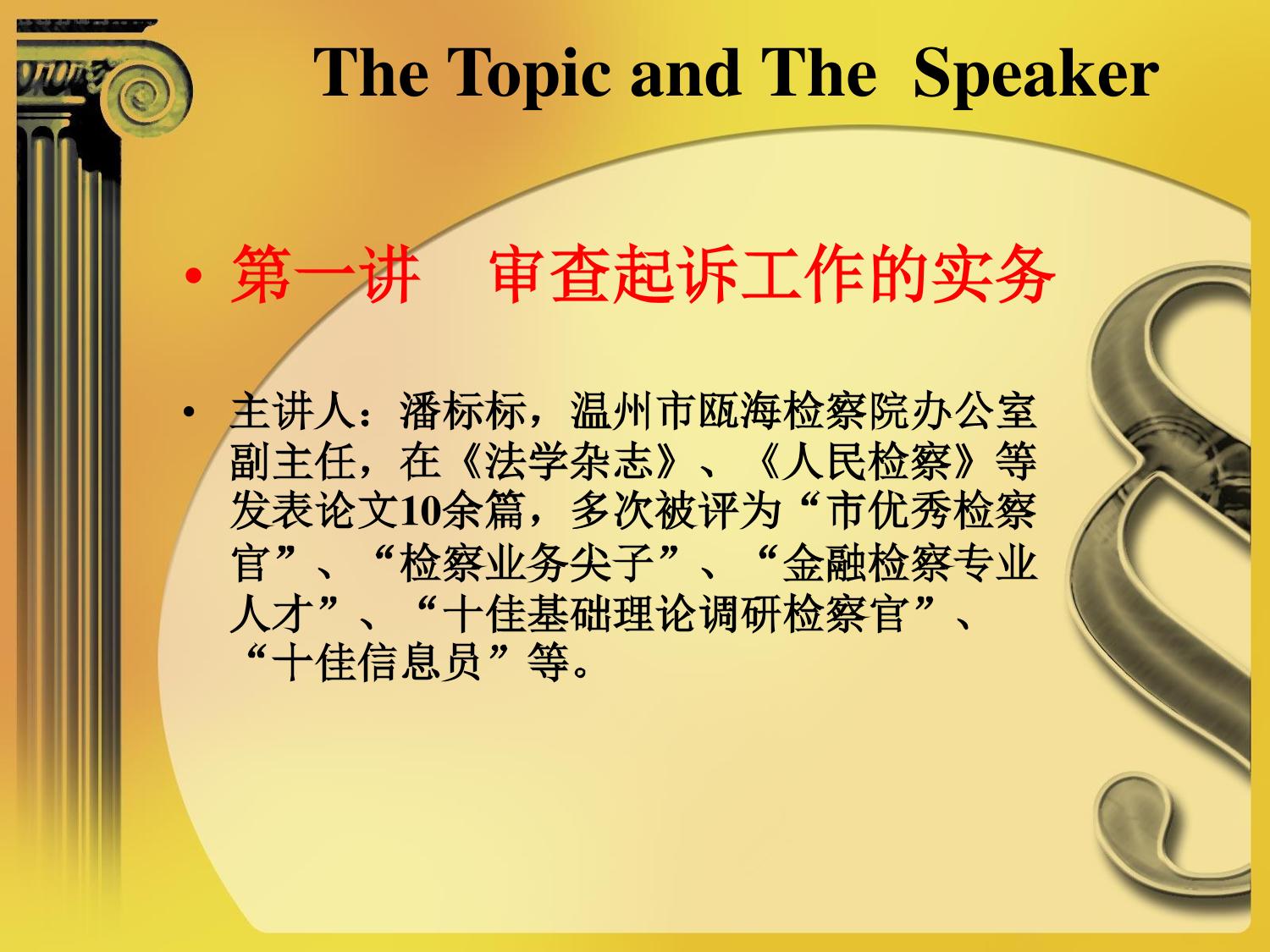 The Topic and The  Speaker

• 第一讲　审查起诉工作的实务

• 主讲人：潘标标，温州市瓯海检察院办公室副主任，在《法学杂志》、《人民检察》等发表论文10余篇，多次被评为“市优秀检察官”、“检察业务尖子”、“金融检察专业人才”、“十佳基础理论调研检察官”、“十佳信息员”等。